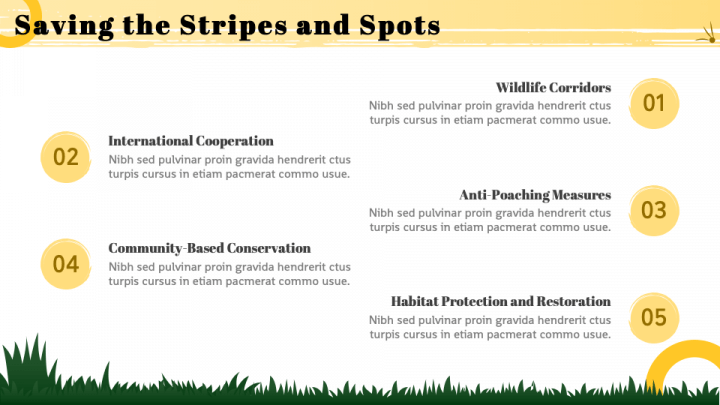 Saving the Stripes and Spots

Wildlife Corridors
Nibh sed pulvinar proin gravida hendrerit ctus turpis cursus in etiam pacmerat commo usue.
01

02
International Cooperation
Nibh sed pulvinar proin gravida hendrerit ctus turpis cursus in etiam pacmerat commo usue.

Anti-Poaching Measures
Nibh sed pulvinar proin gravida hendrerit ctus turpis cursus in etiam pacmerat commo usue.
03

04
Community-Based Conservation
Nibh sed pulvinar proin gravida hendrerit ctus turpis cursus in etiam pacmerat commo usue.

Habitat Protection and Restoration
Nibh sed pulvinar proin gravida hendrerit ctus turpis cursus in etiam pacmerat commo usue.
05